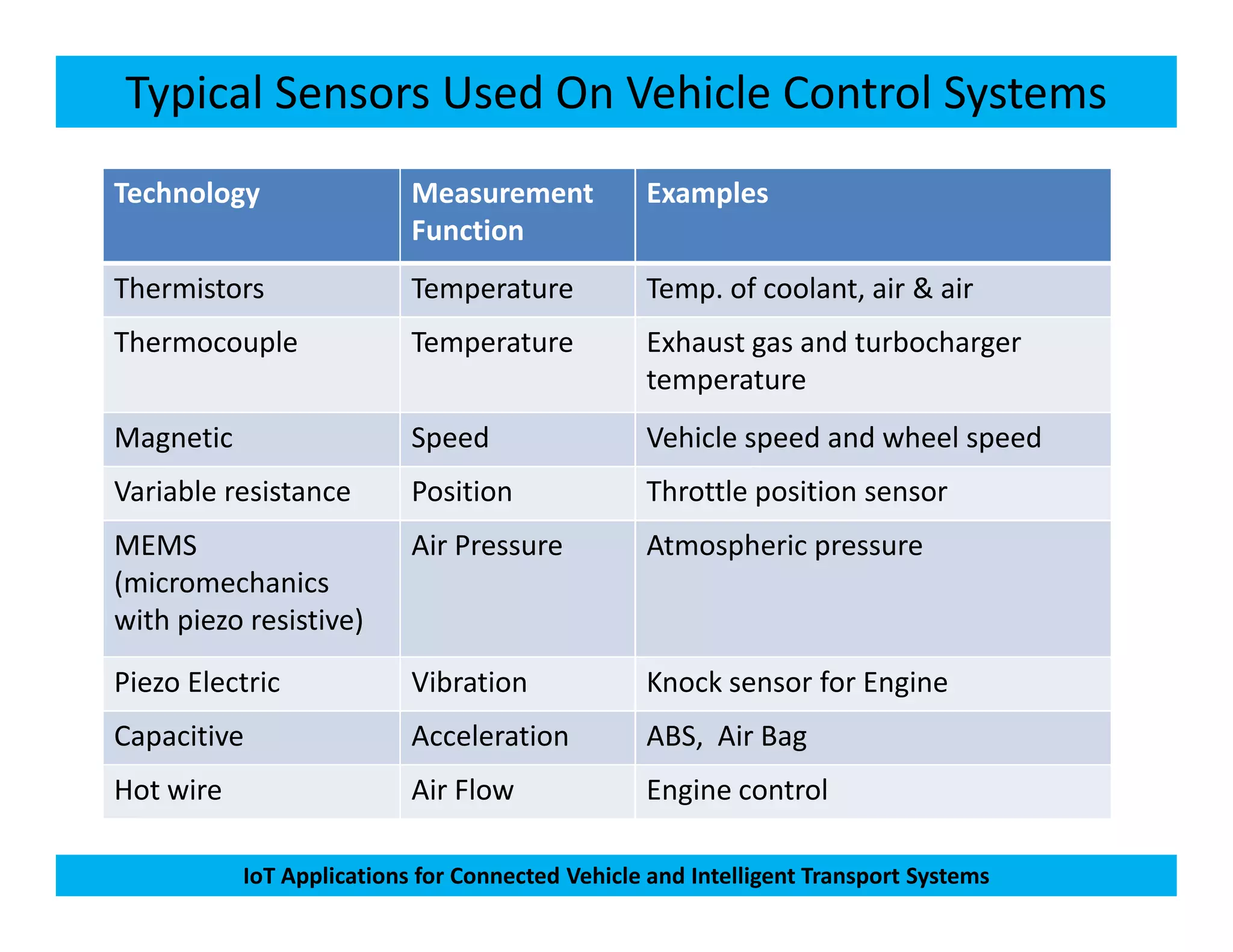 Typical Sensors Used On Vehicle Control Systems

| Technology | Measurement Function | Examples |
|---|---|---|
| Thermistors | Temperature | Temp. of coolant, air & air |
| Thermocouple | Temperature | Exhaust gas and turbocharger temperature |
| Magnetic | Speed | Vehicle speed and wheel speed |
| Variable resistance | Position | Throttle position sensor |
| MEMS (micromechanics with piezo resistive) | Air Pressure | Atmospheric pressure |
| Piezo Electric | Vibration | Knock sensor for Engine |
| Capacitive | Acceleration | ABS, Air Bag |
| Hot wire | Air Flow | Engine control |

IoT Applications for Connected Vehicle and Intelligent Transport Systems